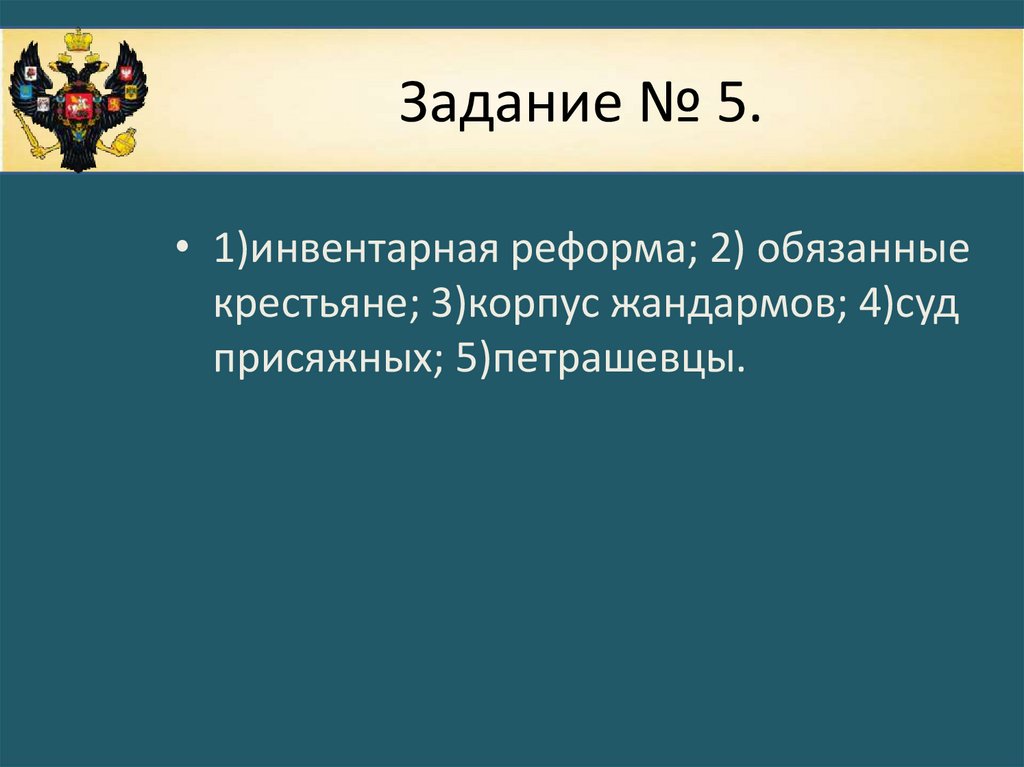 Задание № 5.

• 1)инвентарная реформа; 2) обязанные крестьяне; 3)корпус жандармов; 4)суд присяжных; 5)петрашевцы.